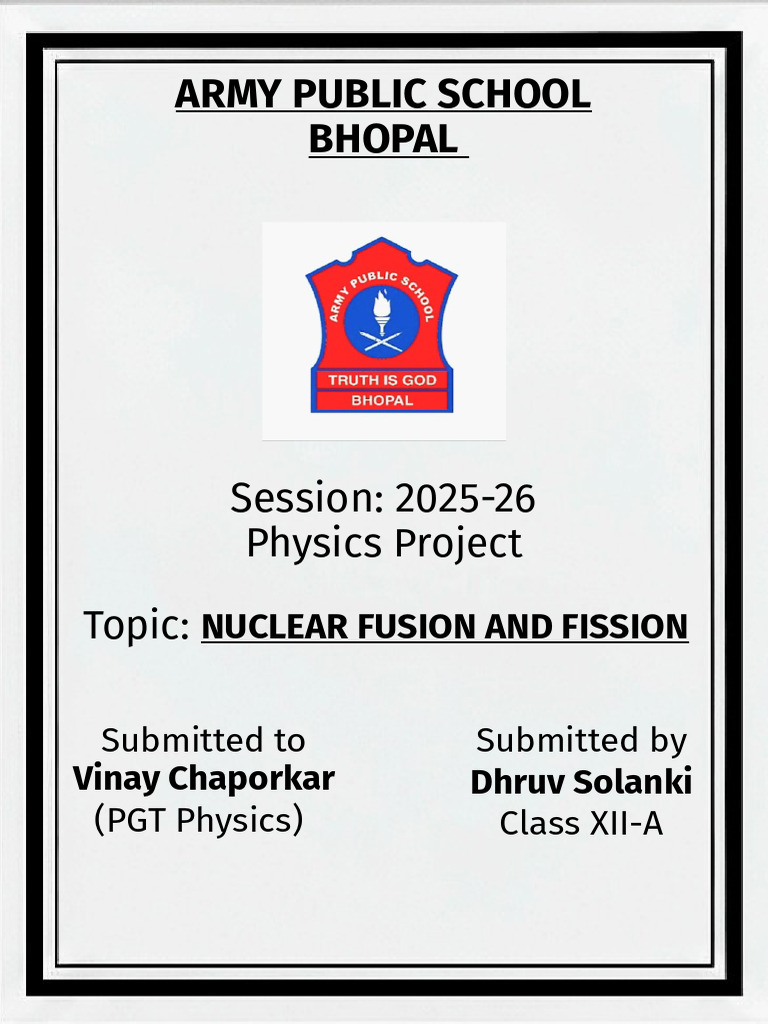 ARMY PUBLIC SCHOOL
BHOPAL

ARMY PUBLIC SCHOOL
TRUTH IS GOD
BHOPAL

Session: 2025-26
Physics Project

Topic: NUCLEAR FUSION AND FISSION

Submitted to
Vinay Chaporkar
(PGT Physics)

Submitted by
Dhruv Solanki
Class XII-A